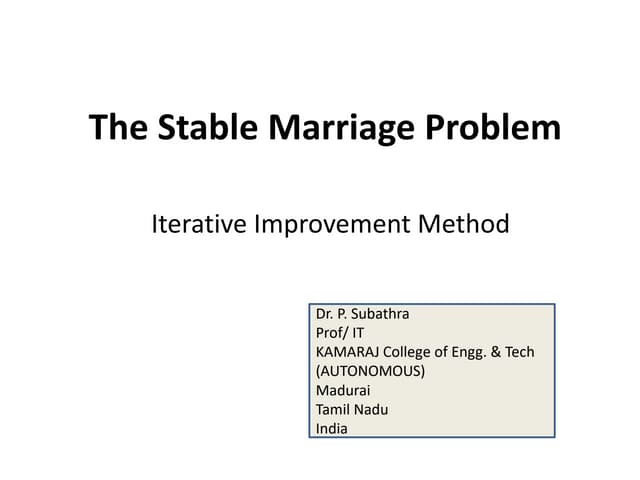 The Stable Marriage Problem

Iterative Improvement Method

Dr. P. Subathra
Prof/ IT
KAMARAJ College of Engg. & Tech
(AUTONOMOUS)
Madurai
Tamil Nadu
India